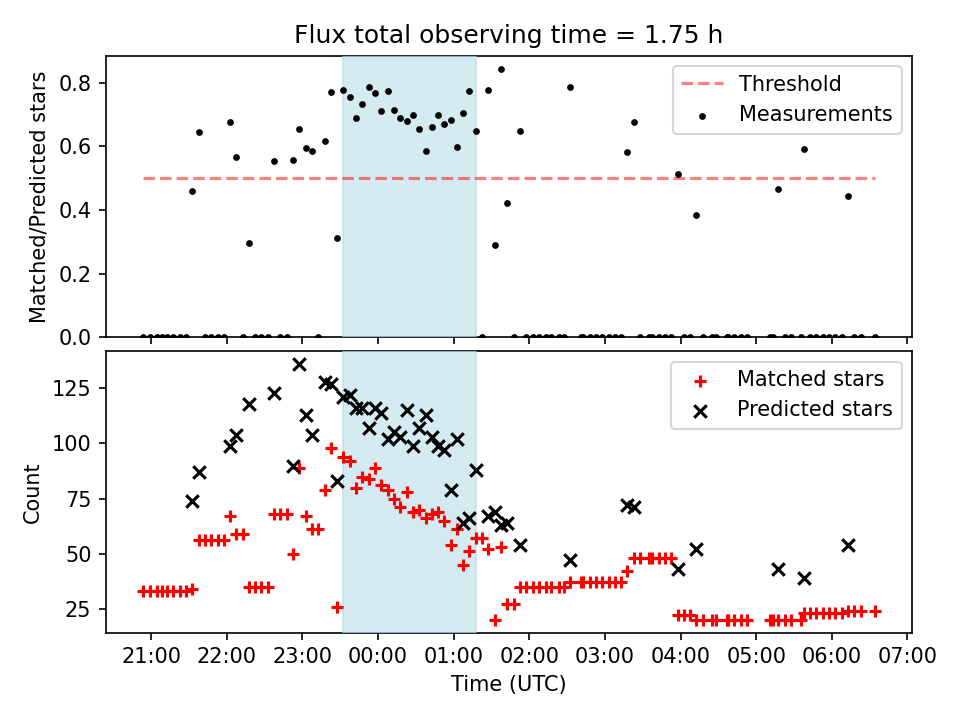 Flux total observing time = 1.75 h

Matched/Predicted stars

0.8
0.6
0.4
0.2
0.0

Threshold
Measurements

Count

125
100
75
50
25

Matched stars
Predicted stars

21:00 22:00 23:00 00:00 01:00 02:00 03:00 04:00 05:00 06:00 07:00

Time (UTC)